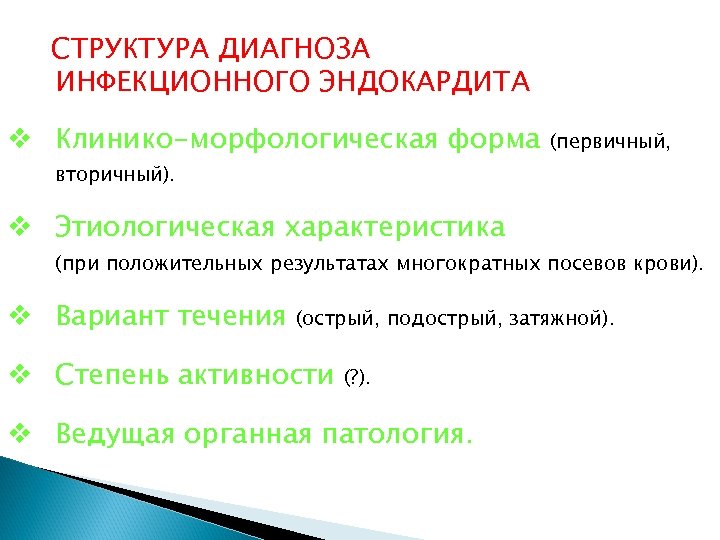 СТРУКТУРА ДИАГНОЗА ИНФЕКЦИОННОГО ЭНДОКАРДИТА

❖ Клинико-морфологическая форма (первичный, вторичный).

❖ Этиологическая характеристика (при положительных результатах многократных посевов крови).

❖ Вариант течения (острый, подострый, затяжной).

❖ Степень активности (?).

❖ Ведущая органная патология.